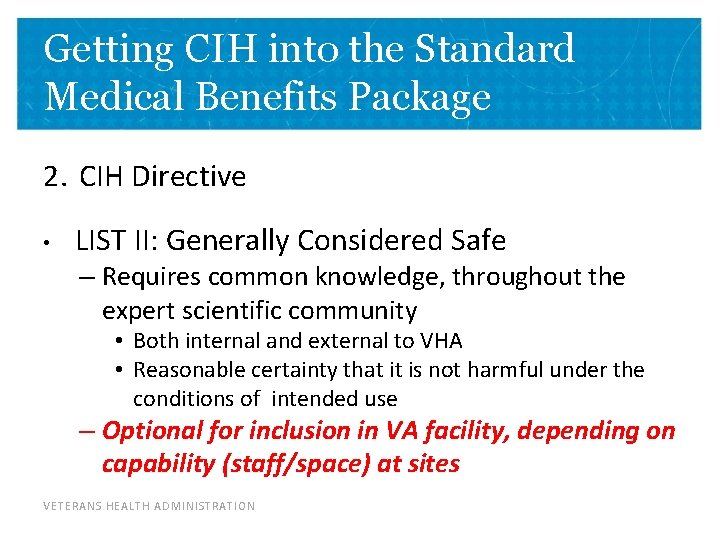 Getting CIH into the Standard Medical Benefits Package

2. CIH Directive

• LIST II: Generally Considered Safe
– Requires common knowledge, throughout the expert scientific community
• Both internal and external to VHA
• Reasonable certainty that it is not harmful under the conditions of intended use
– Optional for inclusion in VA facility, depending on capability (staff/space) at sites

VETERANS HEALTH ADMINISTRATION